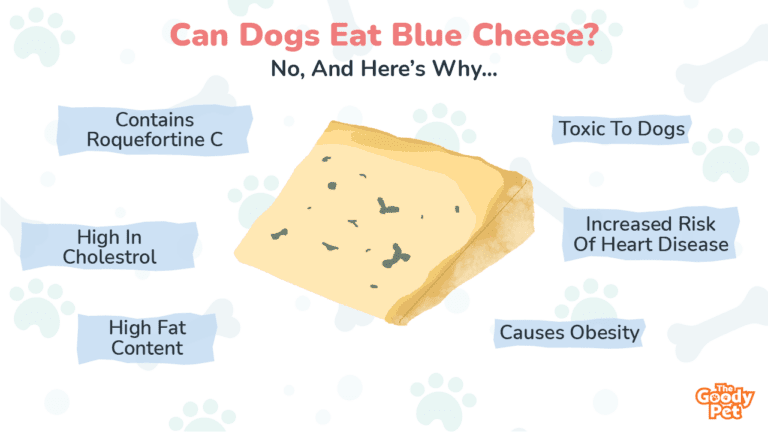 Can Dogs Eat Blue Cheese?
No, And Here's Why...

Contains Roquefortine C

High In Cholestrol

High Fat Content

Toxic To Dogs

Increased Risk Of Heart Disease

Causes Obesity

The Goody Pet